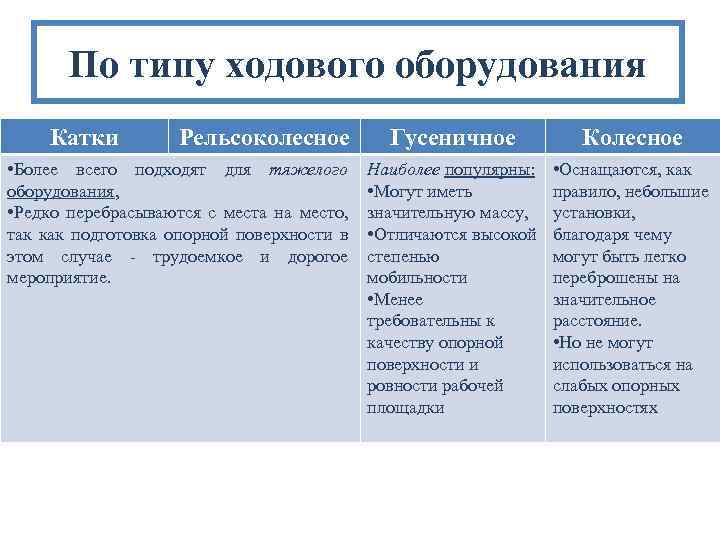 По типу ходового оборудования

| Катки | Рельсоколесное | Гусеничное | Колесное |
|---|---|---|---|
| •Более всего подходят для тяжелого оборудования, •Редко перебрасываются с места на место, так как подготовка опорной поверхности в этом случае - трудоемкое и дорогое мероприятие. | | Наиболее популярны: •Могут иметь значительную массу, •Отличаются высокой степенью мобильности •Менее требовательны к качеству опорной поверхности и ровности рабочей площадки | •Оснащаются, как правило, небольшие установки, благодаря чему могут быть легко переброшены на значительное расстояние. •Но не могут использоваться на слабых опорных поверхностях |